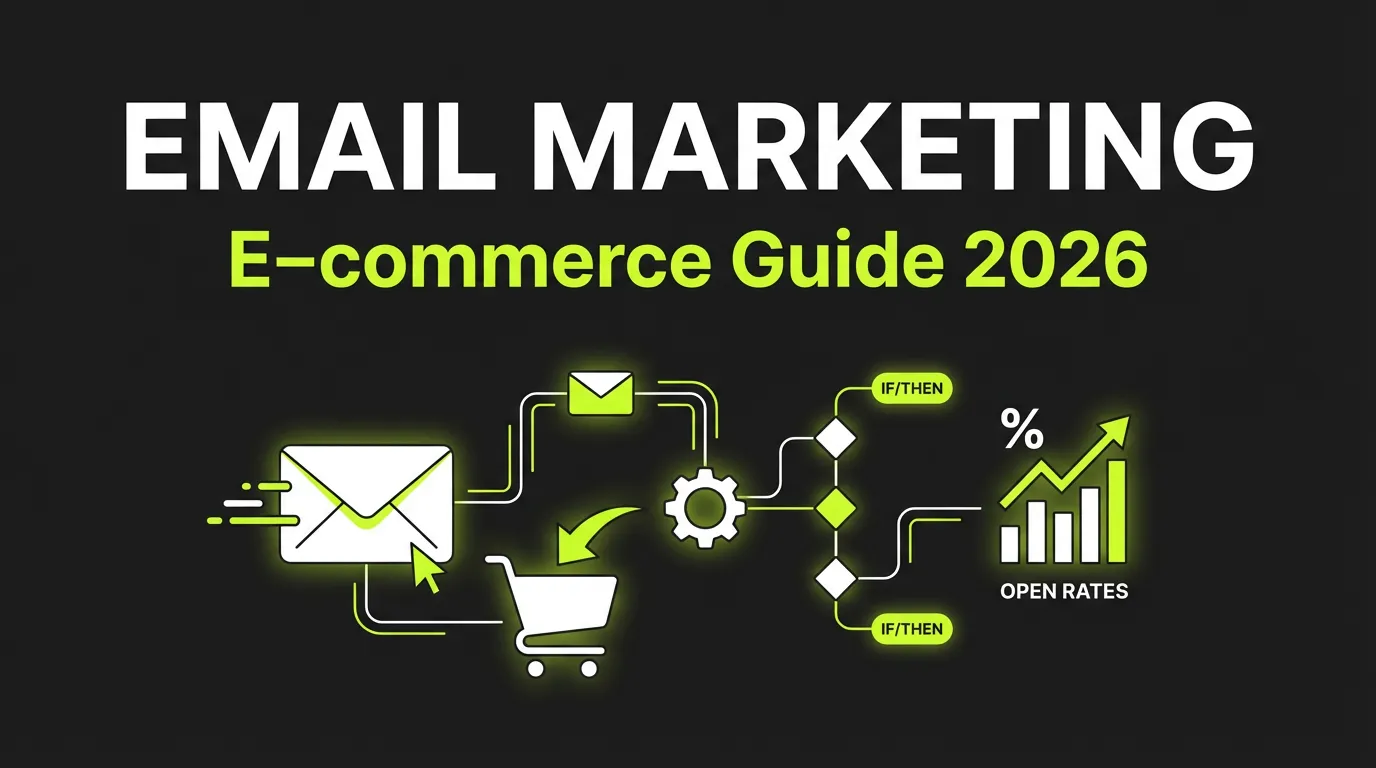 EMAIL MARKETING
E-commerce Guide 2026

IF/THEN

%

OPEN RATES

IF/THEN